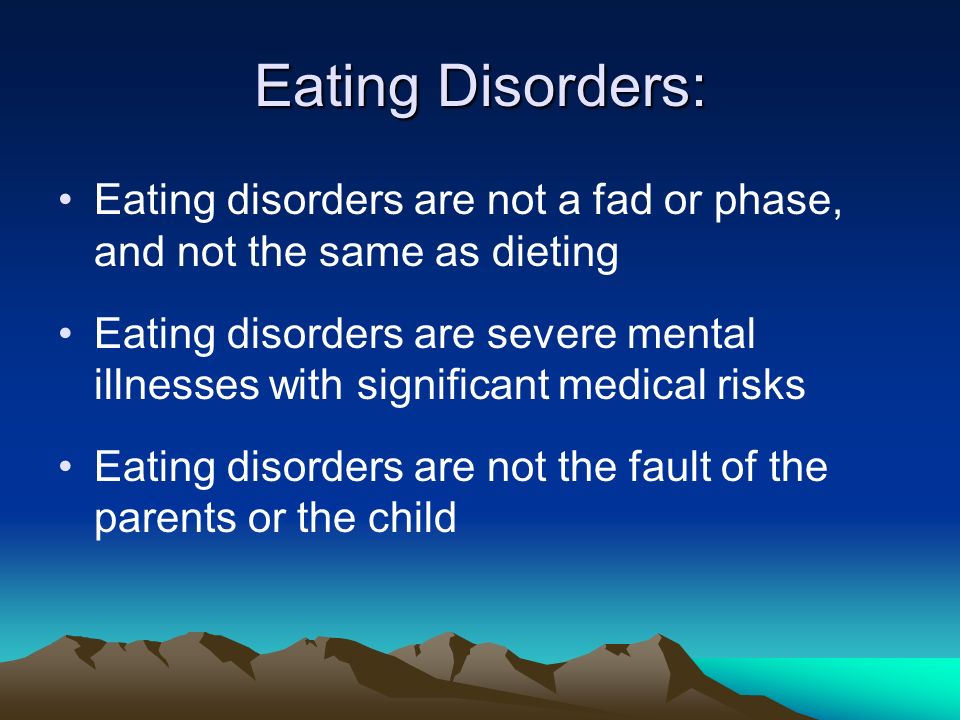 Eating Disorders:

• Eating disorders are not a fad or phase, and not the same as dieting

• Eating disorders are severe mental illnesses with significant medical risks

• Eating disorders are not the fault of the parents or the child